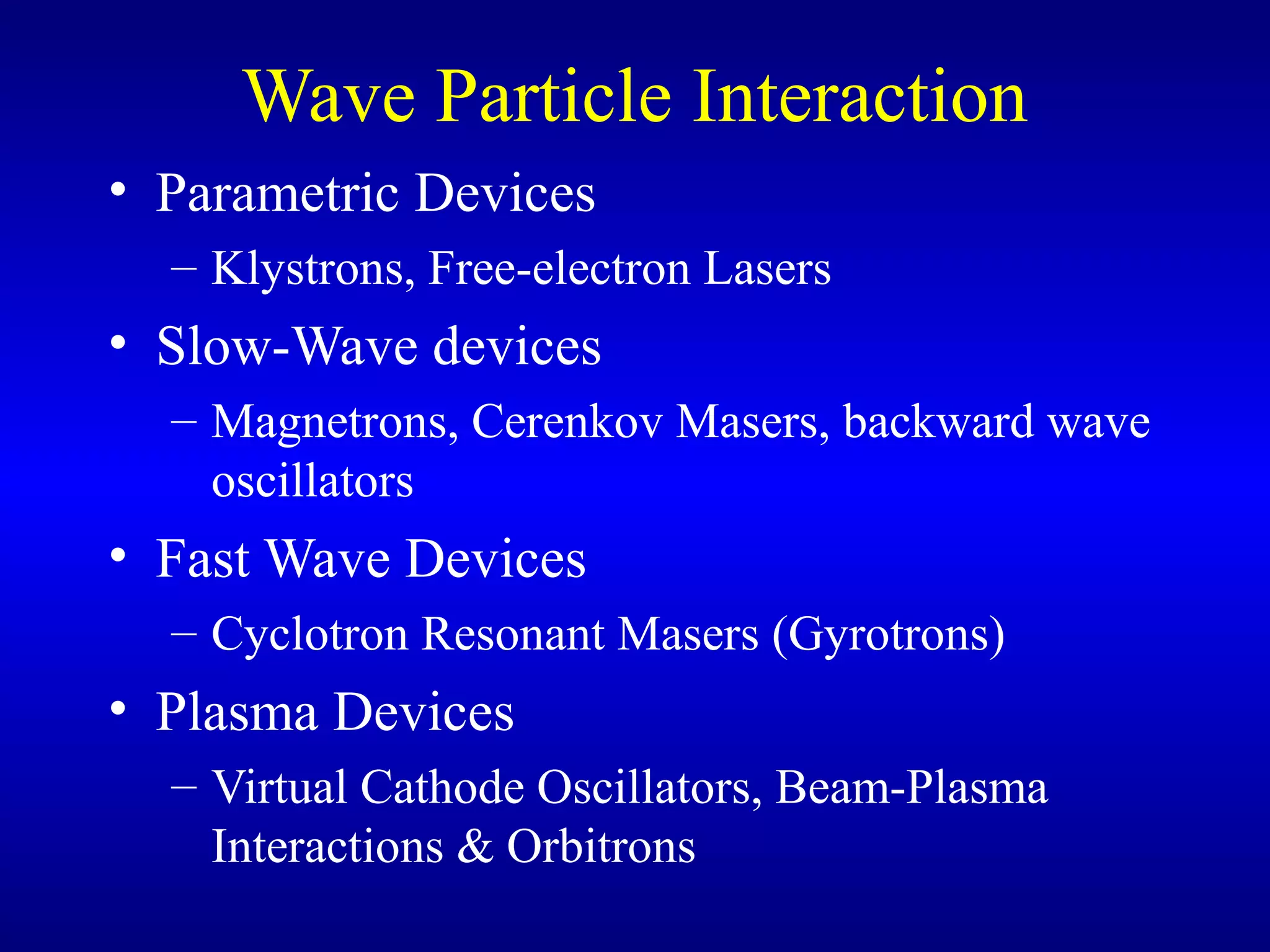 Wave Particle Interaction

• Parametric Devices
– Klystrons, Free-electron Lasers
• Slow-Wave devices
– Magnetrons, Cerenkov Masers, backward wave oscillators
• Fast Wave Devices
– Cyclotron Resonant Masers (Gyrotrons)
• Plasma Devices
– Virtual Cathode Oscillators, Beam-Plasma Interactions & Orbitrons